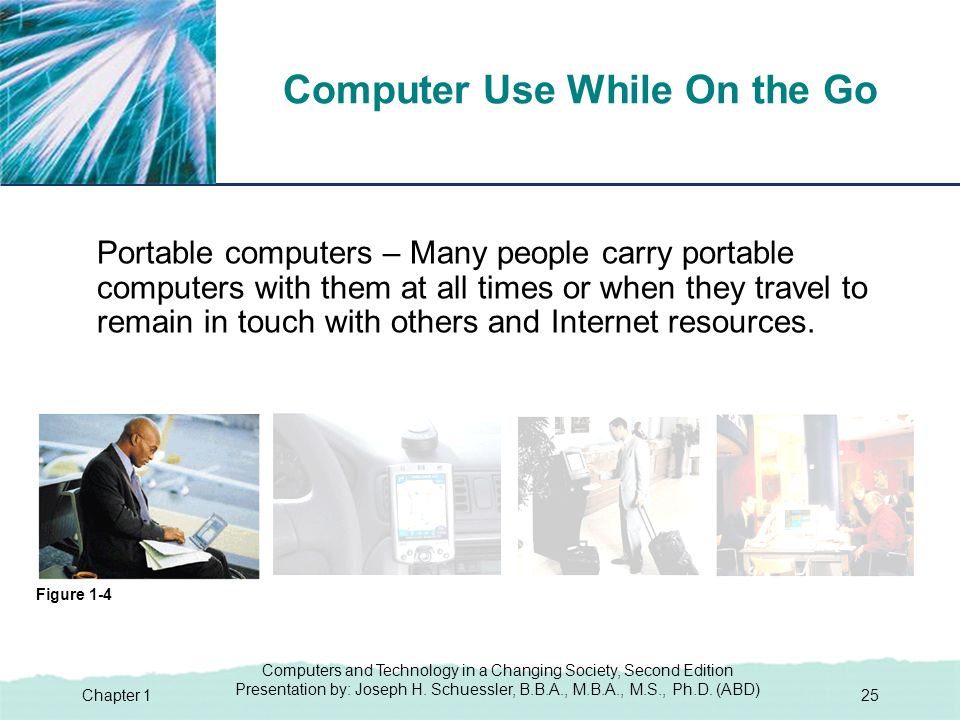 Computer Use While On the Go

Portable computers – Many people carry portable computers with them at all times or when they travel to remain in touch with others and Internet resources.

Figure 1-4

Chapter 1

Computers and Technology in a Changing Society, Second Edition
Presentation by: Joseph H. Schuessler, B.B.A., M.B.A., M.S., Ph.D. (ABD)

25